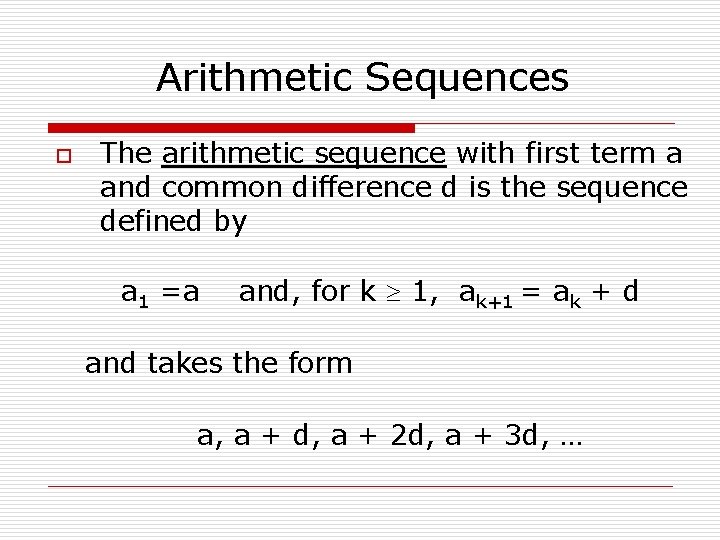 Arithmetic Sequences

The arithmetic sequence with first term a and common difference d is the sequence defined by

$a_1 = a$ and, for $k \geq 1$, $a_{k+1} = a_k + d$

and takes the form

a, a + d, a + 2d, a + 3d, …